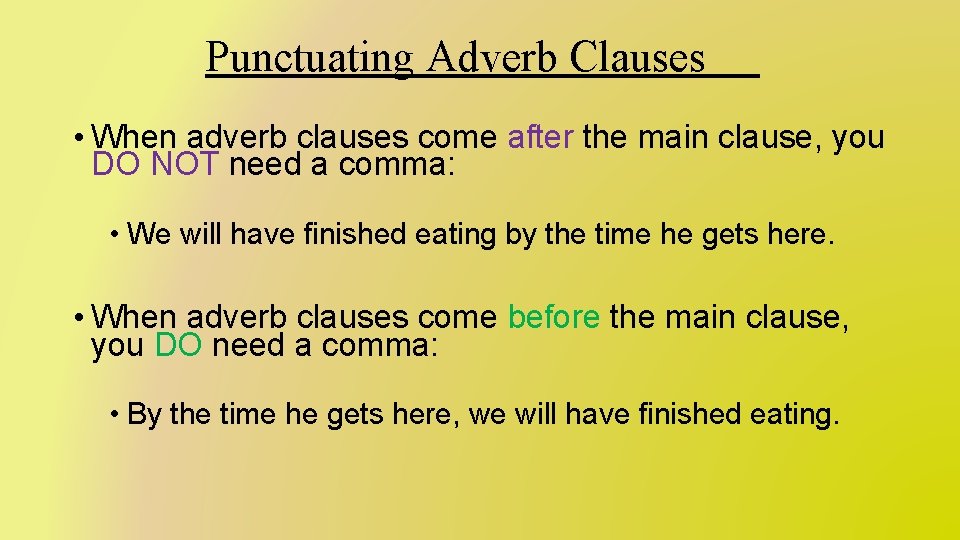 Punctuating Adverb Clauses

• When adverb clauses come after the main clause, you DO NOT need a comma:

• We will have finished eating by the time he gets here.

• When adverb clauses come before the main clause, you DO need a comma:

• By the time he gets here, we will have finished eating.